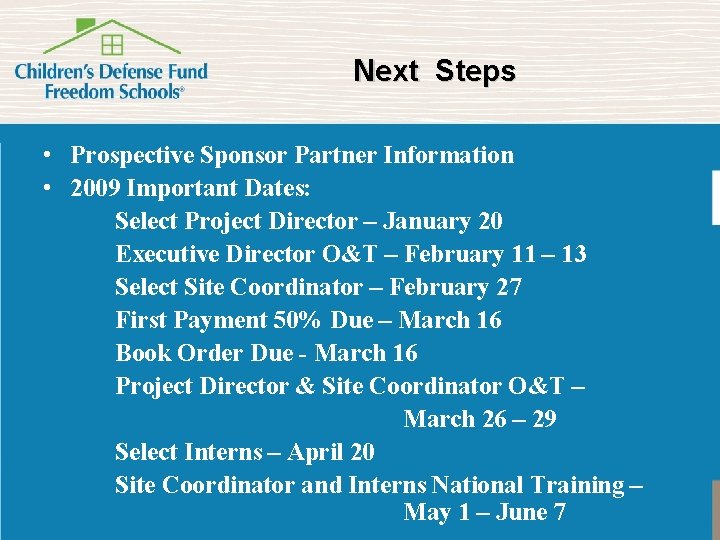 Children's Defense Fund
Freedom Schools®

Next Steps

• Prospective Sponsor Partner Information
• 2009 Important Dates:
Select Project Director – January 20
Executive Director O&T – February 11 – 13
Select Site Coordinator – February 27
First Payment 50% Due – March 16
Book Order Due - March 16
Project Director & Site Coordinator O&T – March 26 – 29
Select Interns – April 20
Site Coordinator and Interns National Training – May 1 – June 7